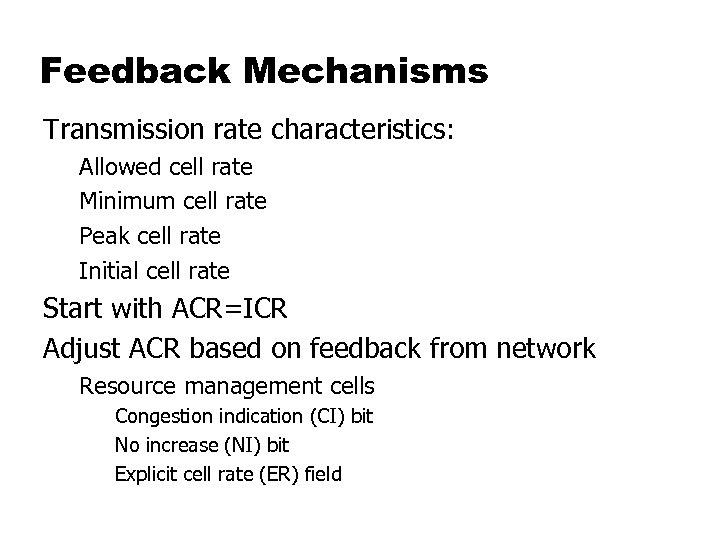 Feedback Mechanisms

Transmission rate characteristics:

Allowed cell rate

Minimum cell rate

Peak cell rate

Initial cell rate

Start with ACR=ICR

Adjust ACR based on feedback from network

Resource management cells

Congestion indication (CI) bit

No increase (NI) bit

Explicit cell rate (ER) field